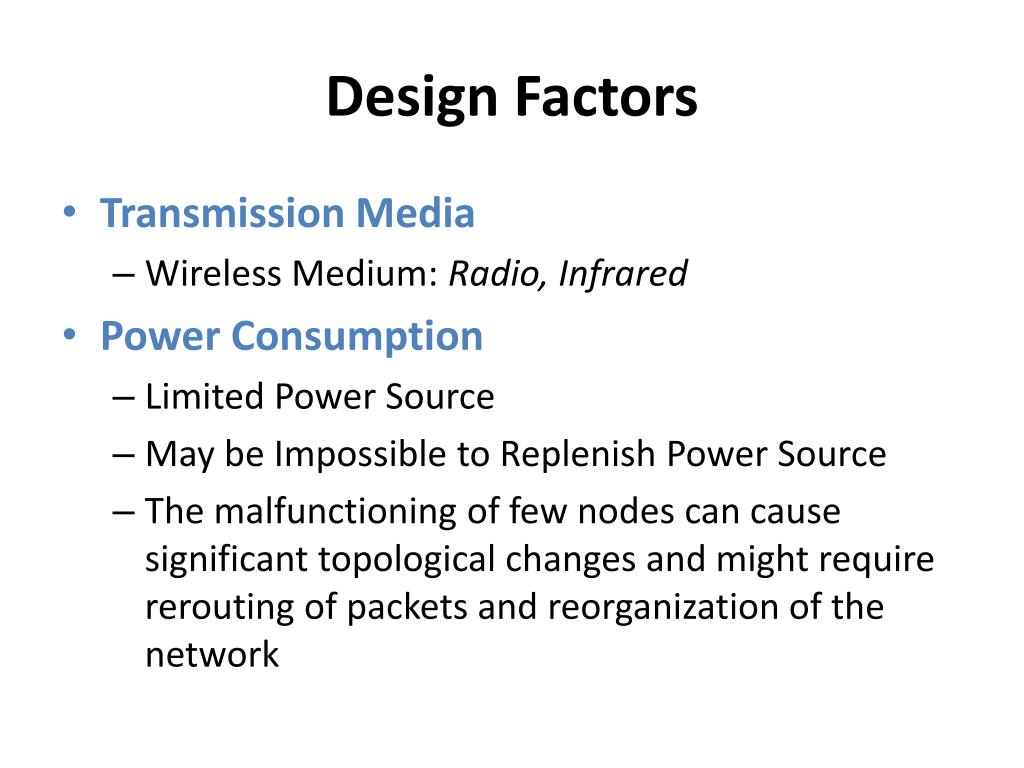 Design Factors

• Transmission Media
– Wireless Medium: Radio, Infrared
• Power Consumption
– Limited Power Source
– May be Impossible to Replenish Power Source
– The malfunctioning of few nodes can cause significant topological changes and might require rerouting of packets and reorganization of the network